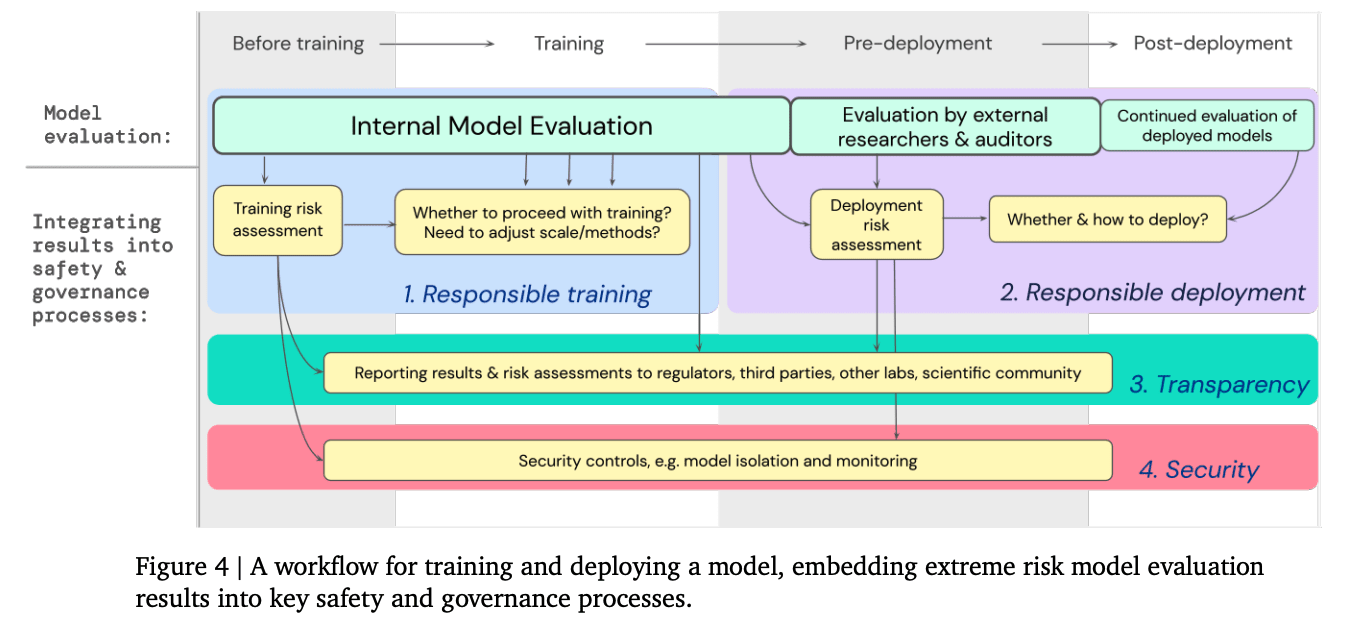 Before training → Training → Pre-deployment → Post-deployment

Model evaluation:

Internal Model Evaluation

Evaluation by external researchers & auditors

Continued evaluation of deployed models

Integrating results into safety & governance processes:

Training risk assessment

Whether to proceed with training? Need to adjust scale/methods?

1. Responsible training

Deployment risk assessment

Whether & how to deploy?

2. Responsible deployment

Reporting results & risk assessments to regulators, third parties, other labs, scientific community

3. Transparency

Security controls, e.g. model isolation and monitoring

4. Security

Figure 4 | A workflow for training and deploying a model, embedding extreme risk model evaluation results into key safety and governance processes.